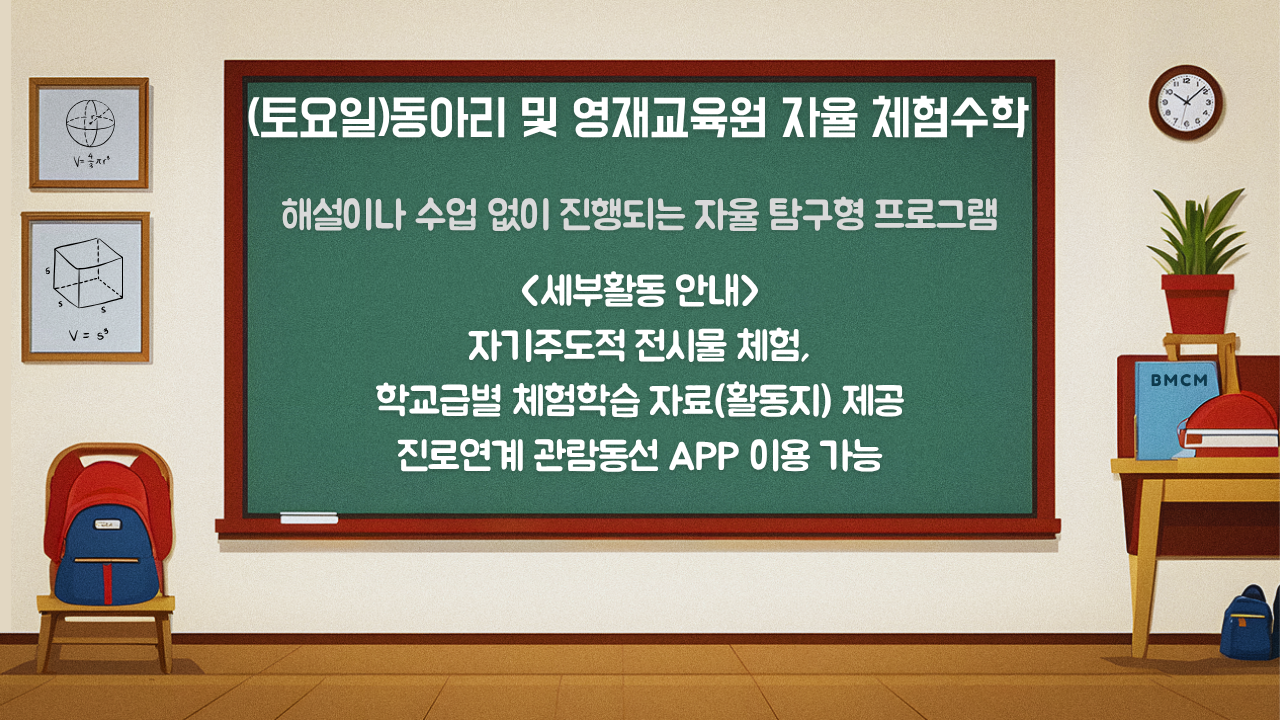 $V = \frac{4}{3}\pi r^3$

s
s
s
$V = s^3$

(토요일)동아리 및 영재교육원 자율 체험수학

해설이나 수업 없이 진행되는 자율 탐구형 프로그램

<세부활동 안내>
자기주도적 전시물 체험,
학교급별 체험학습 자료(활동지) 제공
진로연계 관람동선 APP 이용 가능

BMCM